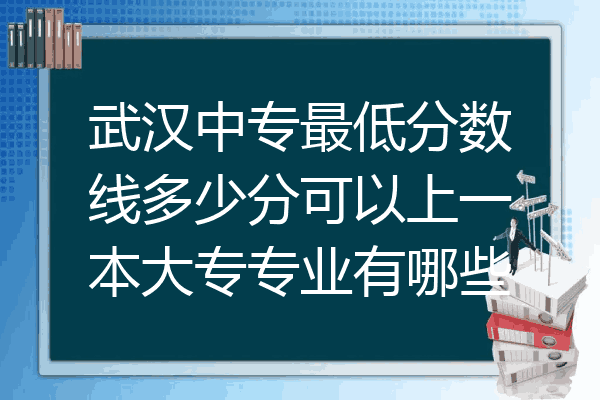 武汉中专最低分数线多少分可以上一本大专专业有哪些